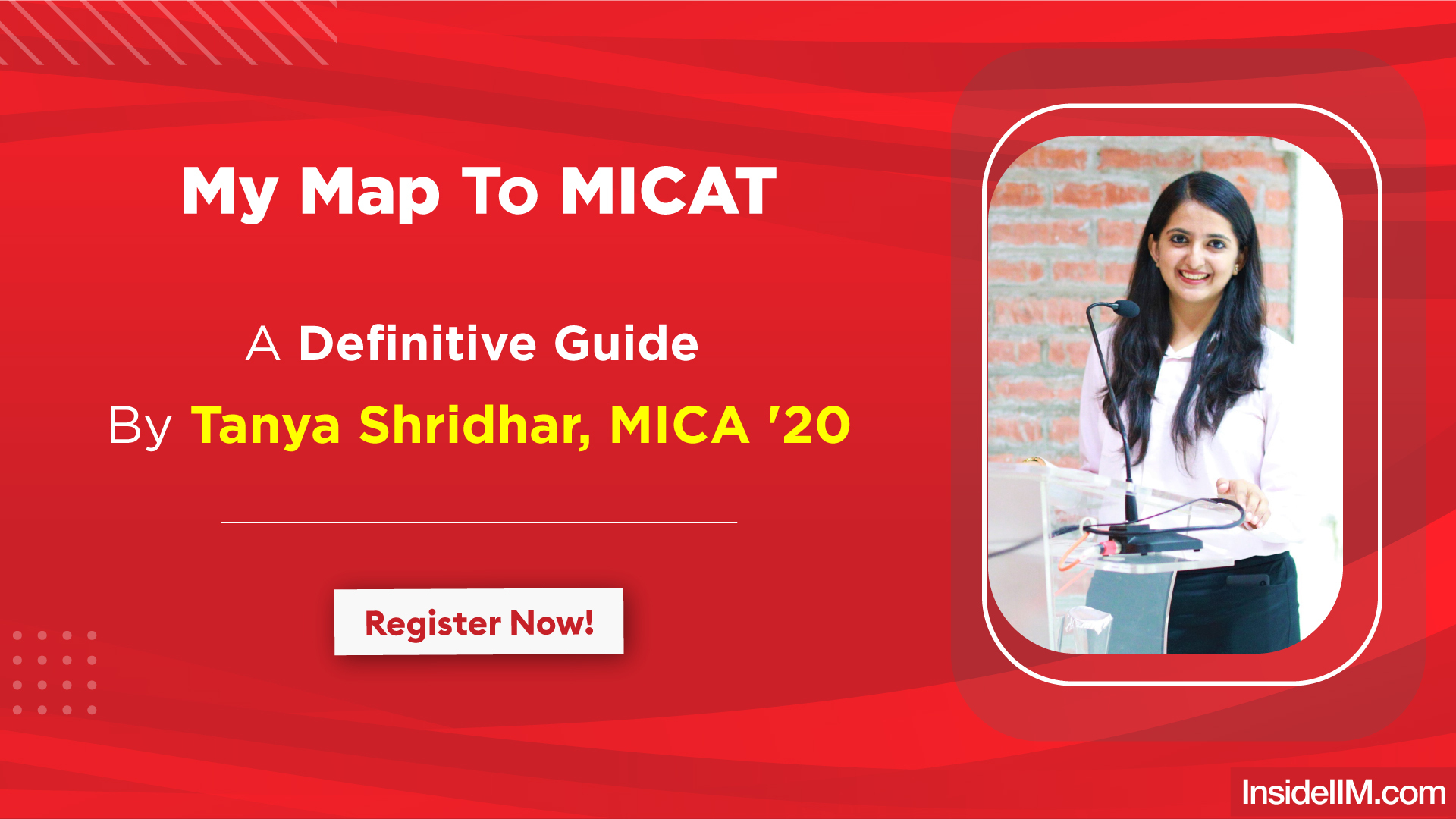 My Map To MICAT

A Definitive Guide

By Tanya Shridhar, MICA '20

Register Now!

InsideIIM.com